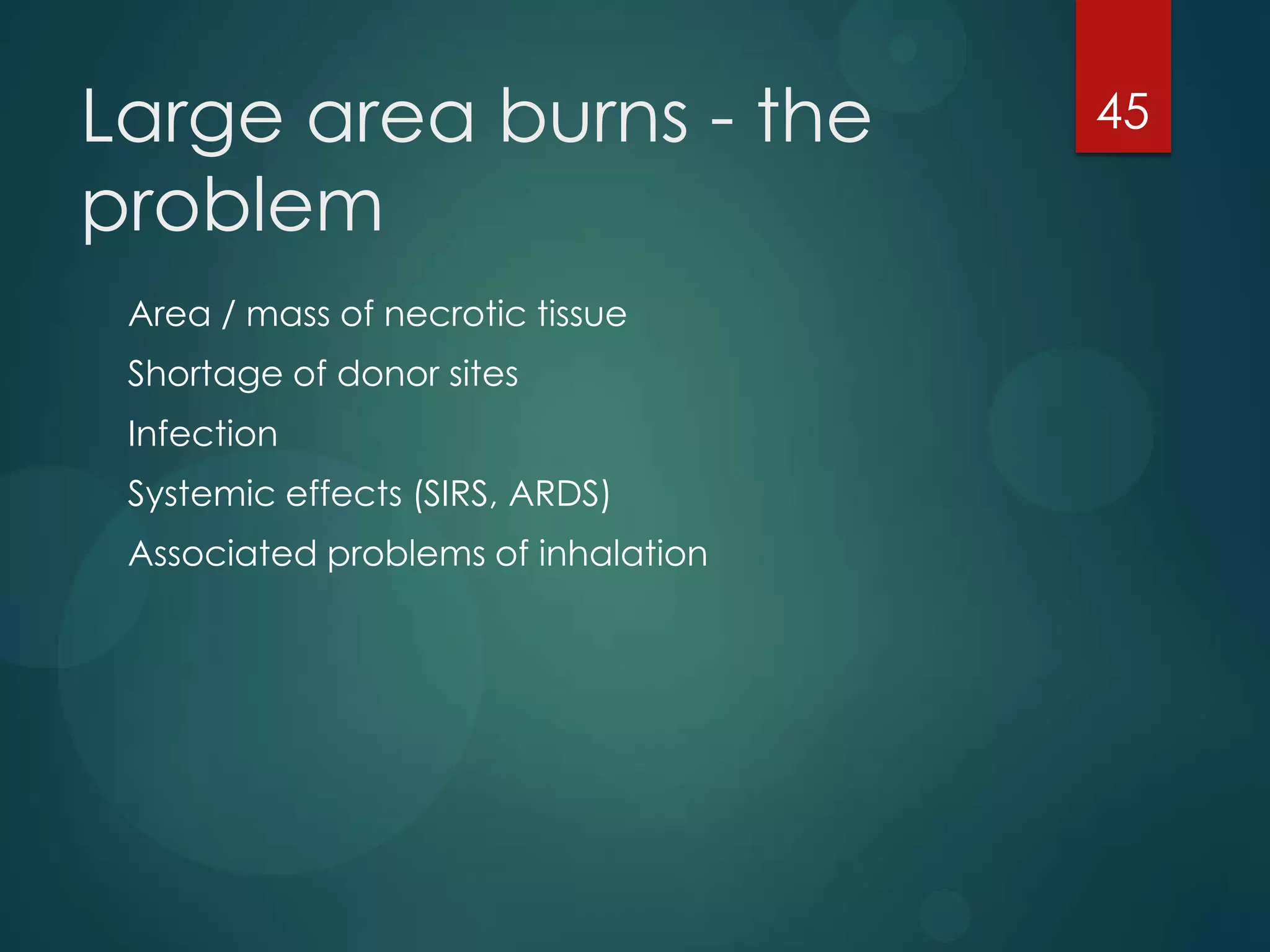 Large area burns - the problem

45

Area / mass of necrotic tissue

Shortage of donor sites

Infection

Systemic effects (SIRS, ARDS)

Associated problems of inhalation